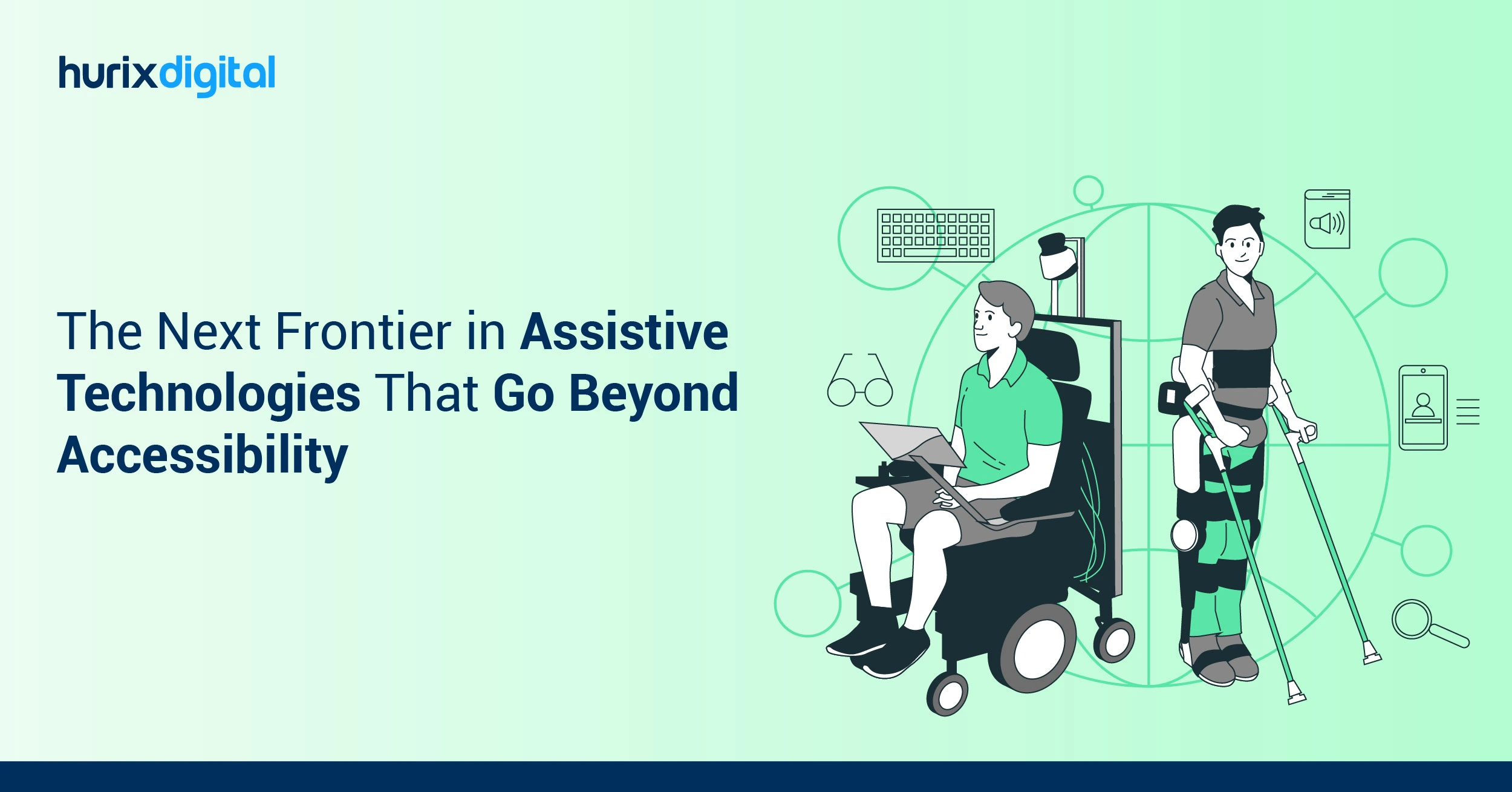 hurixdigital

The Next Frontier in Assistive Technologies That Go Beyond Accessibility